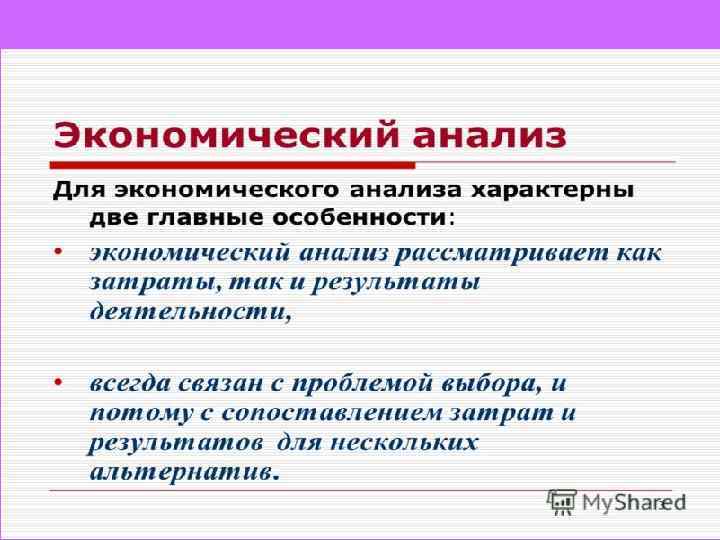 Экономический анализ

Для экономического анализа характерны две главные особенности:

• экономический анализ рассматривает как затраты, так и результаты деятельности,

• всегда связан с проблемой выбора, и потому с сопоставлением затрат и результатов для нескольких альтернатив.

MyShared